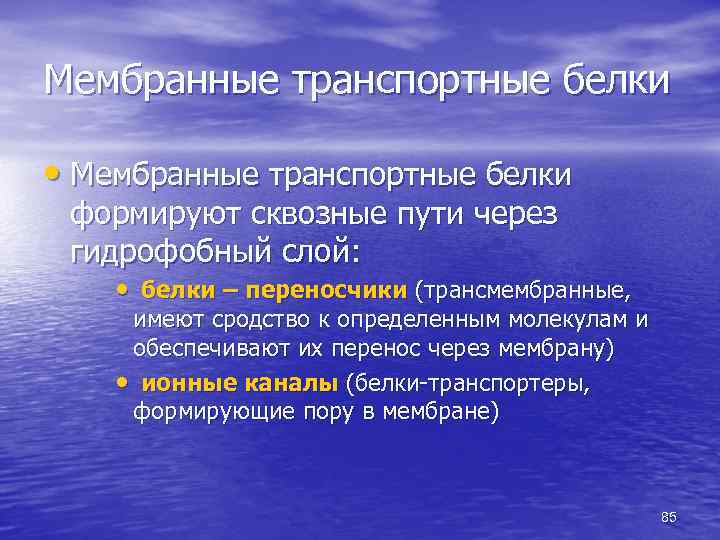 Мембранные транспортные белки

• Мембранные транспортные белки формируют сквозные пути через гидрофобный слой:
  • белки – переносчики (трансмембранные, имеют сродство к определенным молекулам и обеспечивают их перенос через мембрану)
  • ионные каналы (белки-транспортеры, формирующие пору в мембране)

85